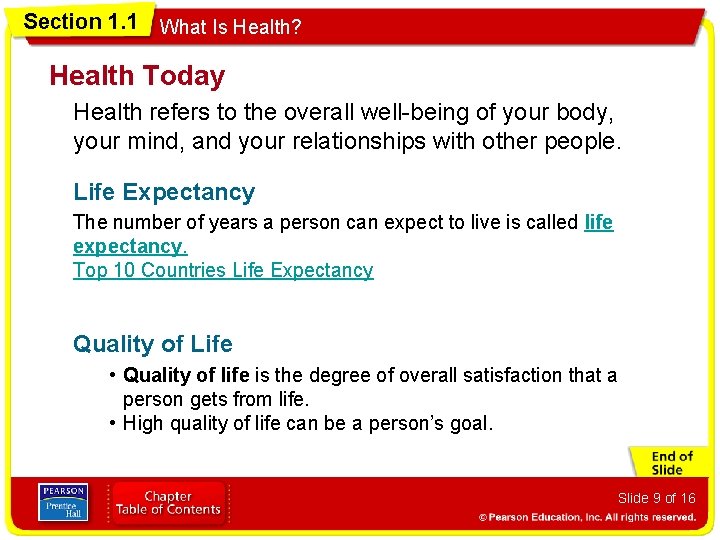 Section 1.1 What Is Health?

Health Today

Health refers to the overall well-being of your body, your mind, and your relationships with other people.

Life Expectancy

The number of years a person can expect to live is called life expectancy.

Top 10 Countries Life Expectancy

Quality of Life

• Quality of life is the degree of overall satisfaction that a person gets from life.
• High quality of life can be a person's goal.

End of Slide

PEARSON Prentice Hall

Chapter Table of Contents

Slide 9 of 16

© Pearson Education, Inc. All rights reserved.